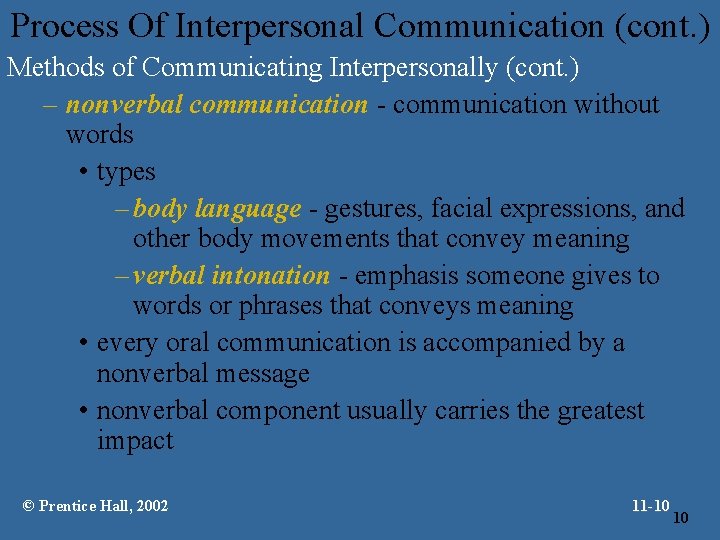 Process Of Interpersonal Communication (cont.)

Methods of Communicating Interpersonally (cont.)

– nonverbal communication - communication without words

• types

– body language - gestures, facial expressions, and other body movements that convey meaning

– verbal intonation - emphasis someone gives to words or phrases that conveys meaning

• every oral communication is accompanied by a nonverbal message

• nonverbal component usually carries the greatest impact

© Prentice Hall, 2002

11-10

10